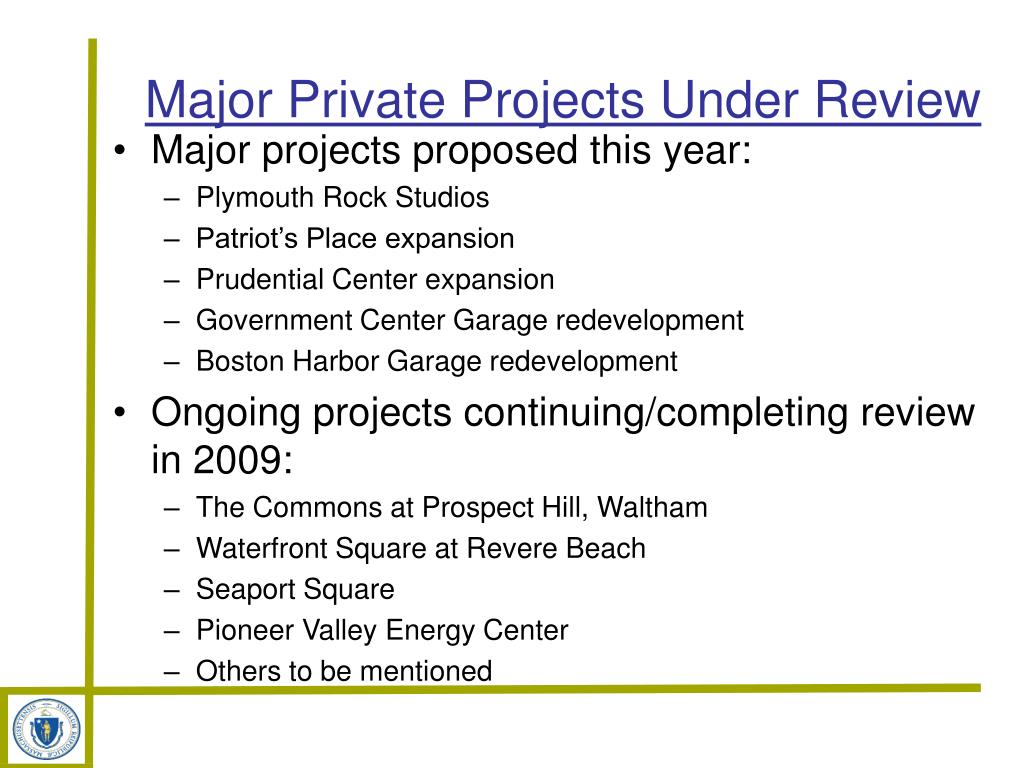 Major Private Projects Under Review

• Major projects proposed this year:
– Plymouth Rock Studios
– Patriot’s Place expansion
– Prudential Center expansion
– Government Center Garage redevelopment
– Boston Harbor Garage redevelopment

• Ongoing projects continuing/completing review in 2009:
– The Commons at Prospect Hill, Waltham
– Waterfront Square at Revere Beach
– Seaport Square
– Pioneer Valley Energy Center
– Others to be mentioned